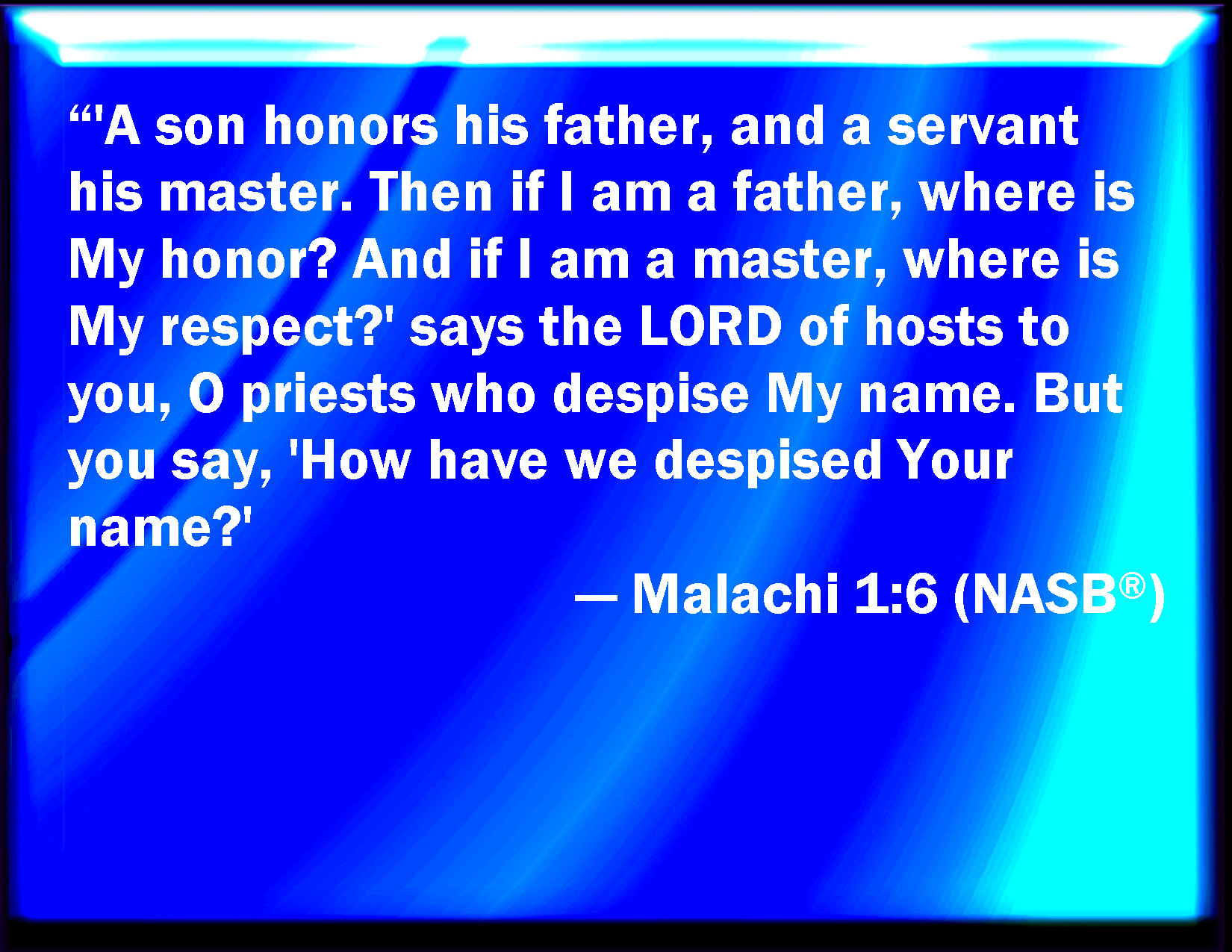 “'A son honors his father, and a servant his master. Then if I am a father, where is My honor? And if I am a master, where is My respect?' says the LORD of hosts to you, O priests who despise My name. But you say, 'How have we despised Your name?'

— Malachi 1:6 (NASB®)